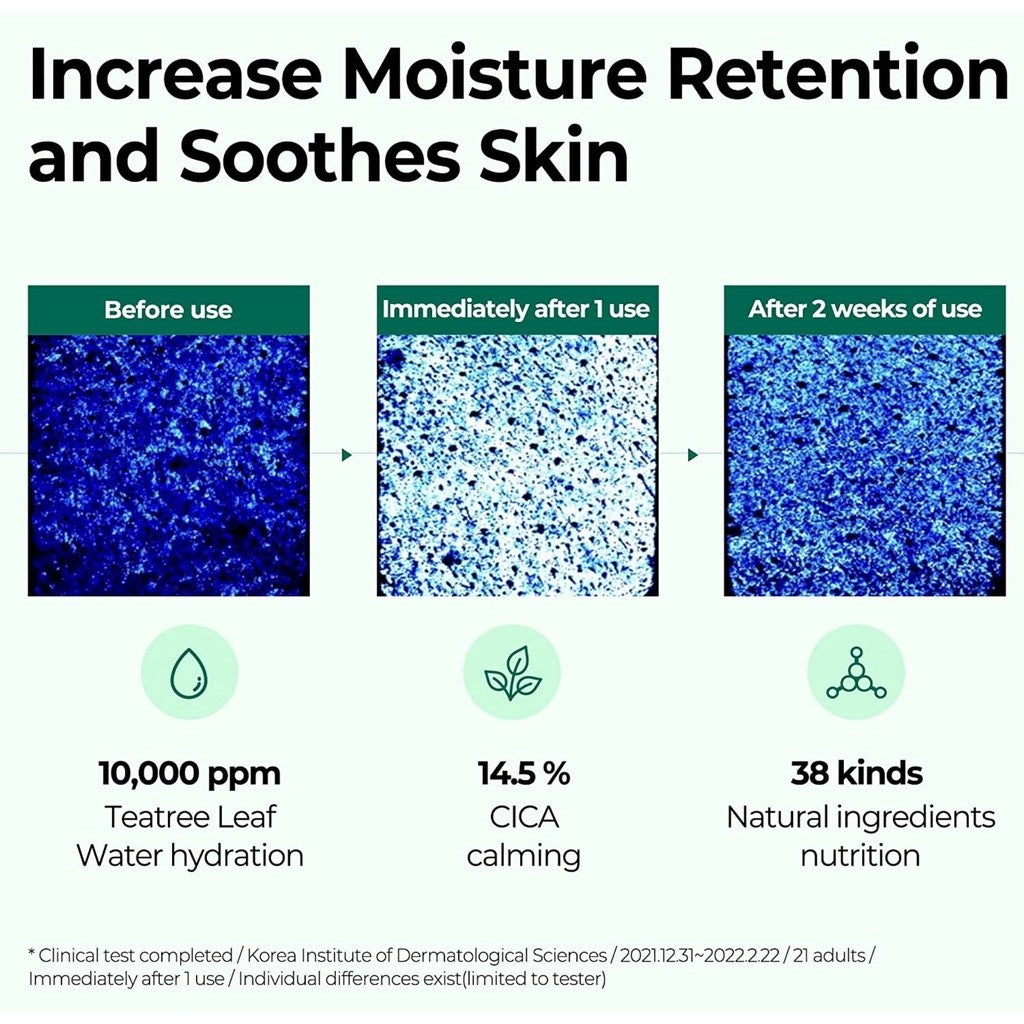 Increase Moisture Retention and Soothes Skin

Before use

Immediately after 1 use

After 2 weeks of use

10,000 ppm
Teatree Leaf
Water hydration

14.5 %
CICA
calming

38 kinds
Natural ingredients
nutrition

* Clinical test completed / Korea Institute of Dermatological Sciences / 2021.12.31~2022.2.22 / 21 adults / Immediately after 1 use / Individual differences exist(limited to tester)